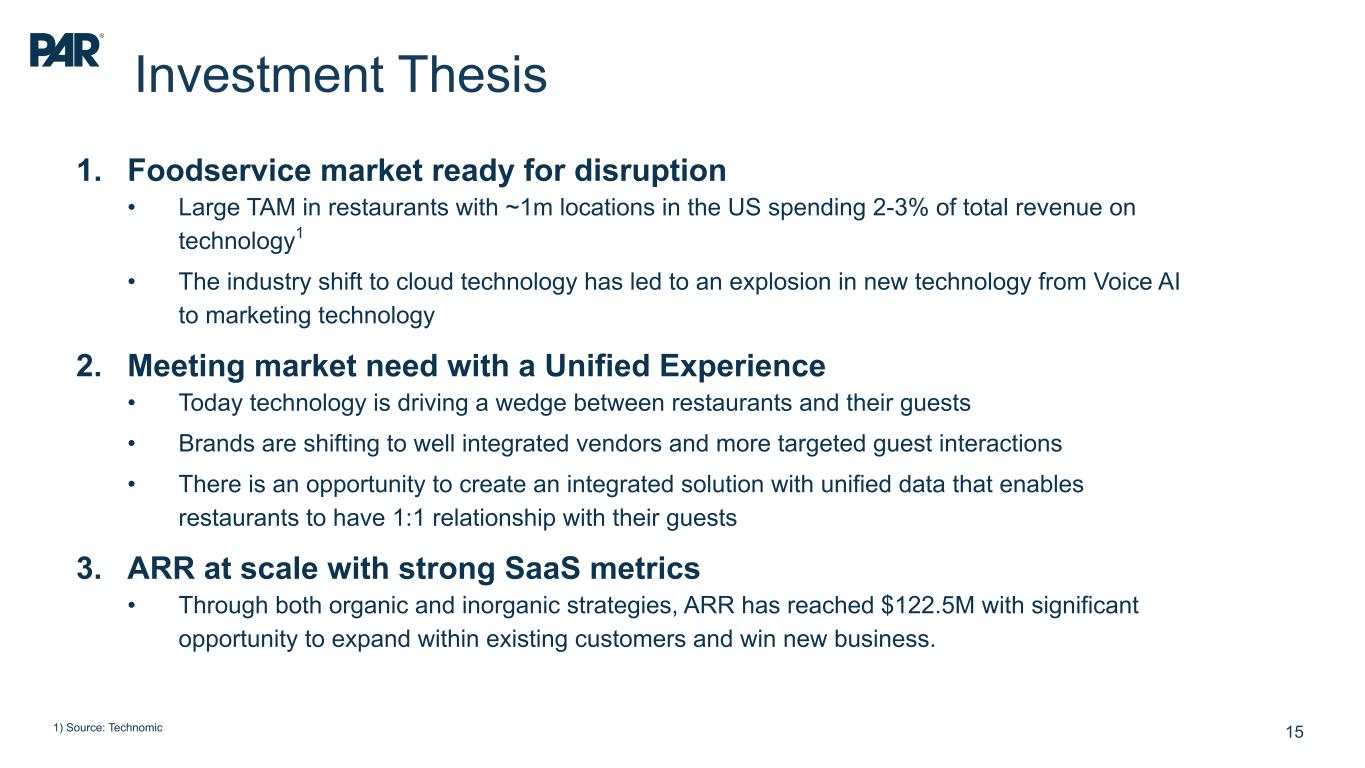 PAR®

Investment Thesis

1. Foodservice market ready for disruption

• Large TAM in restaurants with ~1m locations in the US spending 2-3% of total revenue on technology$^1$

• The industry shift to cloud technology has led to an explosion in new technology from Voice AI to marketing technology

2. Meeting market need with a Unified Experience

• Today technology is driving a wedge between restaurants and their guests

• Brands are shifting to well integrated vendors and more targeted guest interactions

• There is an opportunity to create an integrated solution with unified data that enables restaurants to have 1:1 relationship with their guests

3. ARR at scale with strong SaaS metrics

• Through both organic and inorganic strategies, ARR has reached $122.5M with significant opportunity to expand within existing customers and win new business.

1) Source: Technomic

15